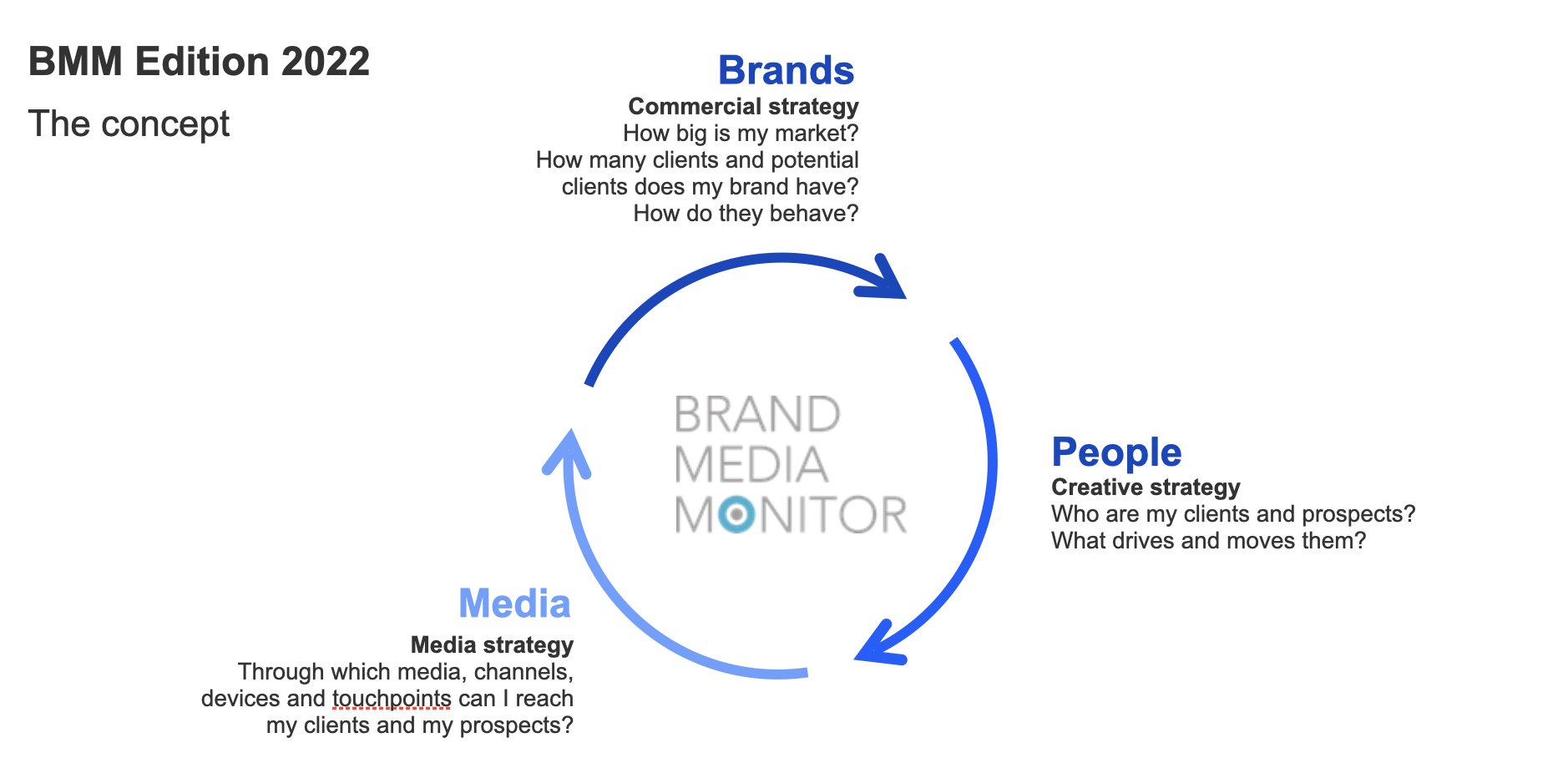 BMM Edition 2022

The concept

Brands

Commercial strategy
How big is my market?
How many clients and potential clients does my brand have?
How do they behave?

BRAND
MEDIA
MONITOR

People

Creative strategy
Who are my clients and prospects?
What drives and moves them?

Media

Media strategy
Through which media, channels, devices and touchpoints can I reach my clients and my prospects?